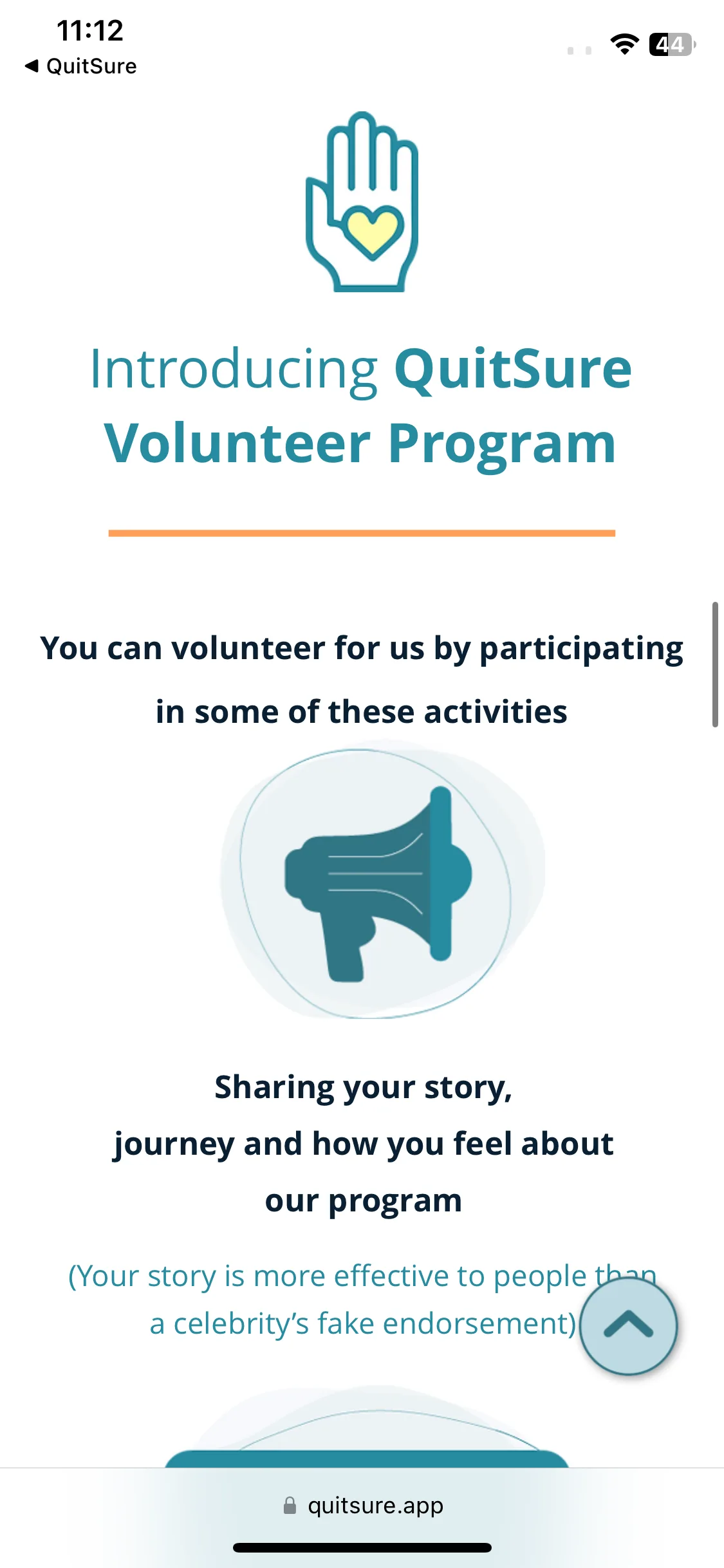 11:12
◀ QuitSure
44

Introducing QuitSure Volunteer Program

You can volunteer for us by participating in some of these activities

Sharing your story, journey and how you feel about our program

(Your story is more effective to people than a celebrity's fake endorsement)

quitsure.app